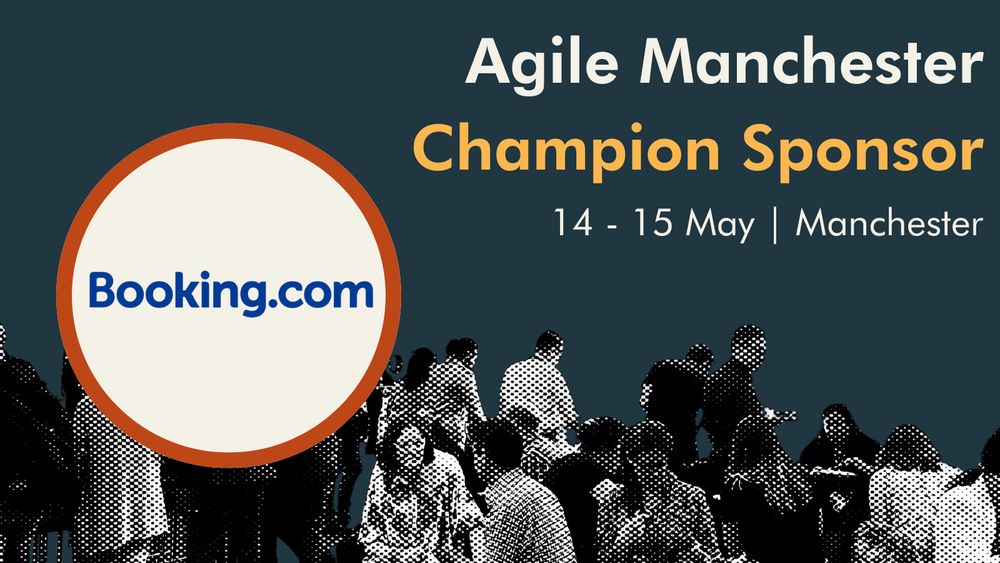 Agile Manchester
Champion Sponsor
14 - 15 May | Manchester

Booking.com